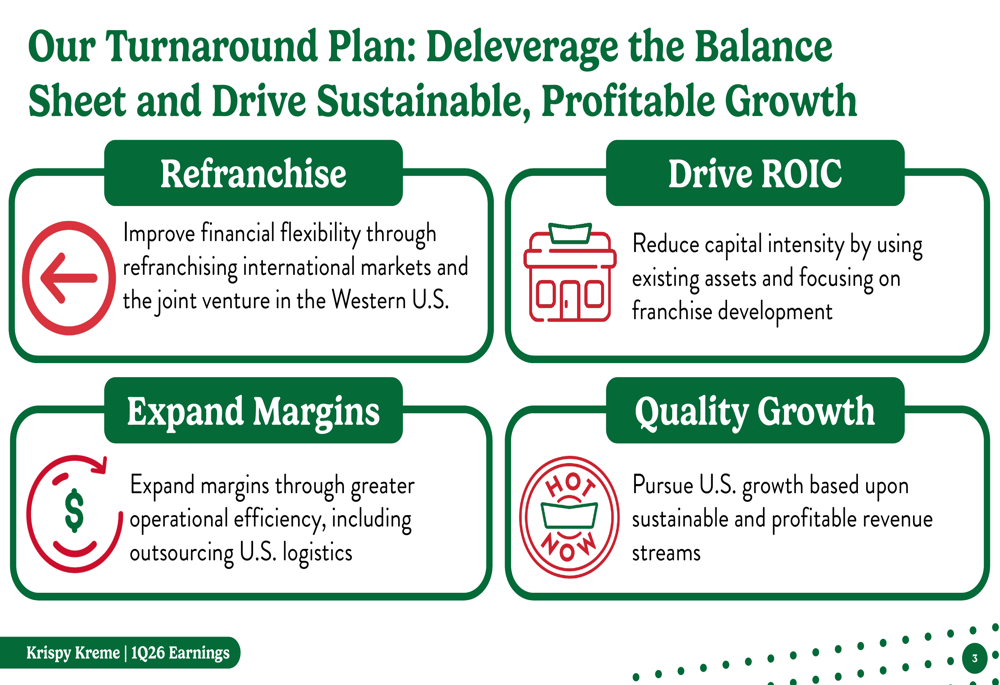 Our Turnaround Plan: Deleverage the Balance Sheet and Drive Sustainable, Profitable Growth

Refranchise

Improve financial flexibility through refranchising international markets and the joint venture in the Western U.S.

Drive ROIC

Reduce capital intensity by using existing assets and focusing on franchise development

Expand Margins

$

Expand margins through greater operational efficiency, including outsourcing U.S. logistics

Quality Growth

HOT NOW

Pursue U.S. growth based upon sustainable and profitable revenue streams

Krispy Kreme | 1Q26 Earnings

3